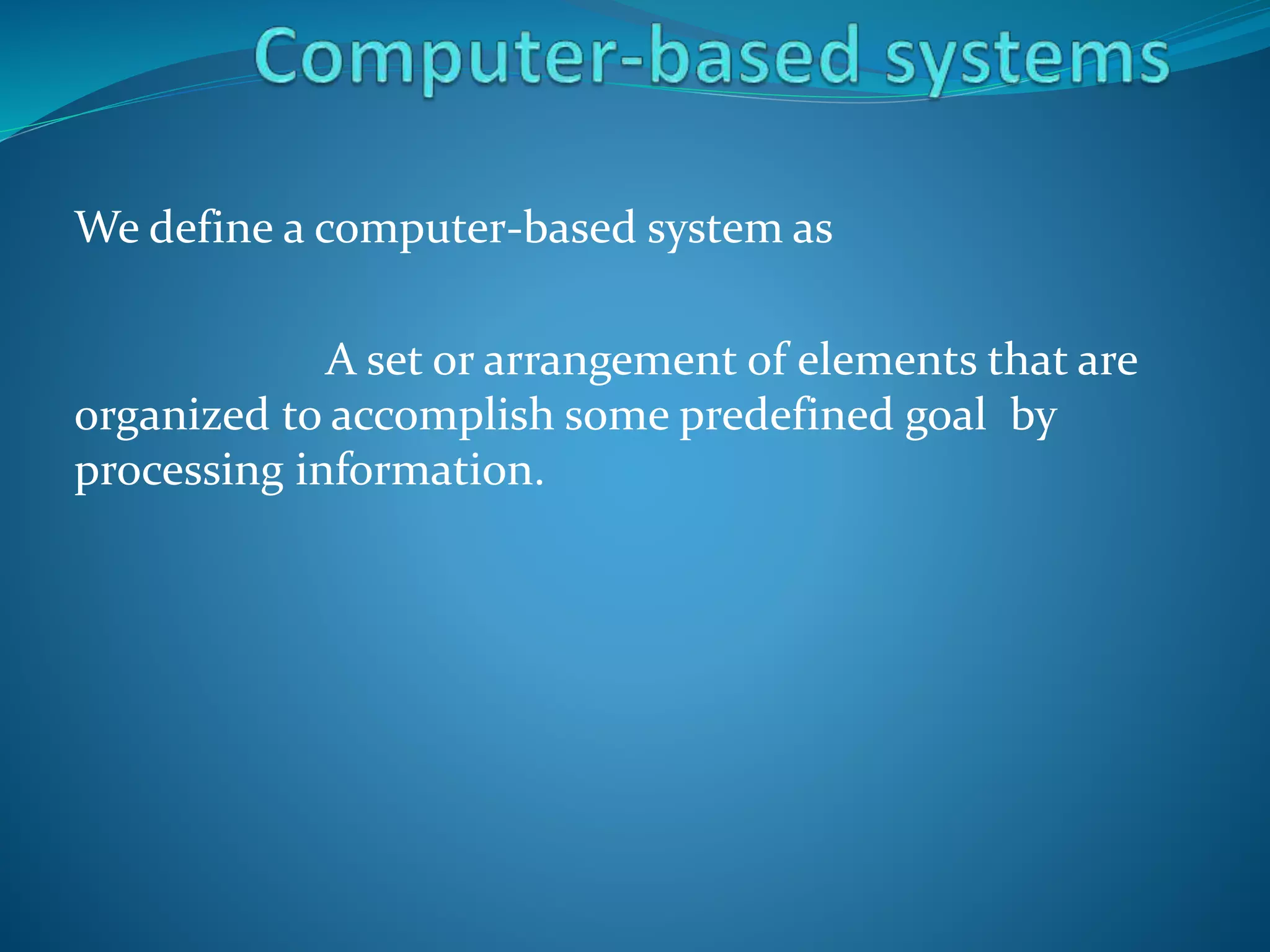 Computer-based systems

We define a computer-based system as

A set or arrangement of elements that are organized to accomplish some predefined goal by processing information.